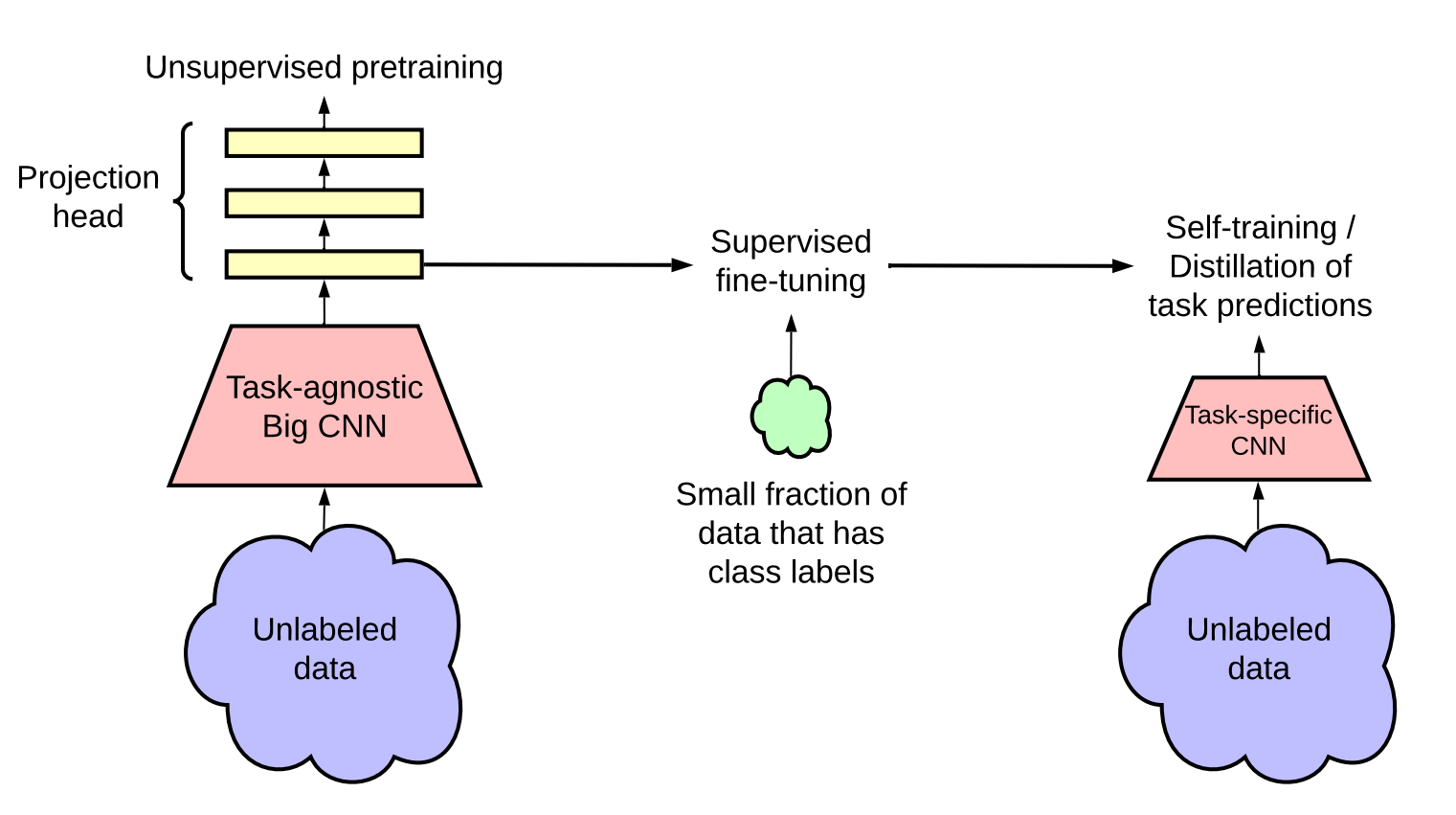 Unsupervised pretraining

Projection head

Task-agnostic Big CNN

Unlabeled data

Supervised fine-tuning

Small fraction of data that has class labels

Self-training / Distillation of task predictions

Task-specific CNN

Unlabeled data